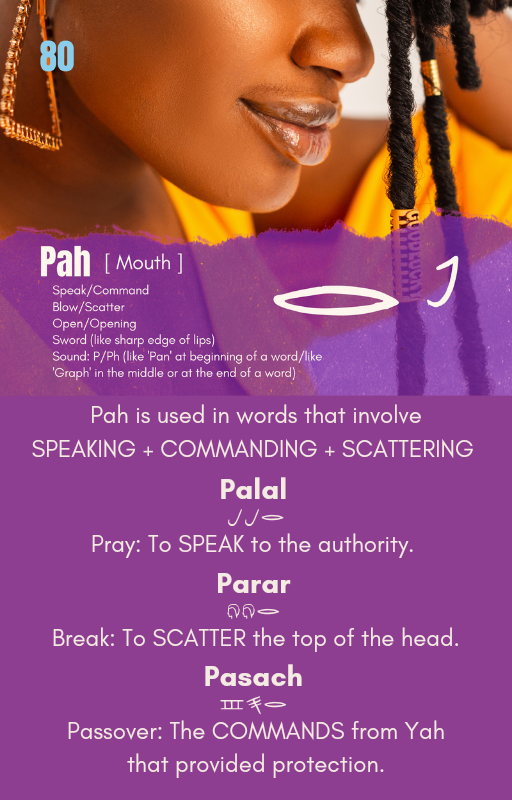 80

Pah [ Mouth ]

Speak/Command
Blow/Scatter
Open/Opening
Sword (like sharp edge of lips)
Sound: P/Ph (like 'Pan' at beginning of a word/like 'Graph' in the middle or at the end of a word)

Pah is used in words that involve SPEAKING + COMMANDING + SCATTERING

Palal

Pray: To SPEAK to the authority.

Parar

Break: To SCATTER the top of the head.

Pasach

Passover: The COMMANDS from Yah that provided protection.